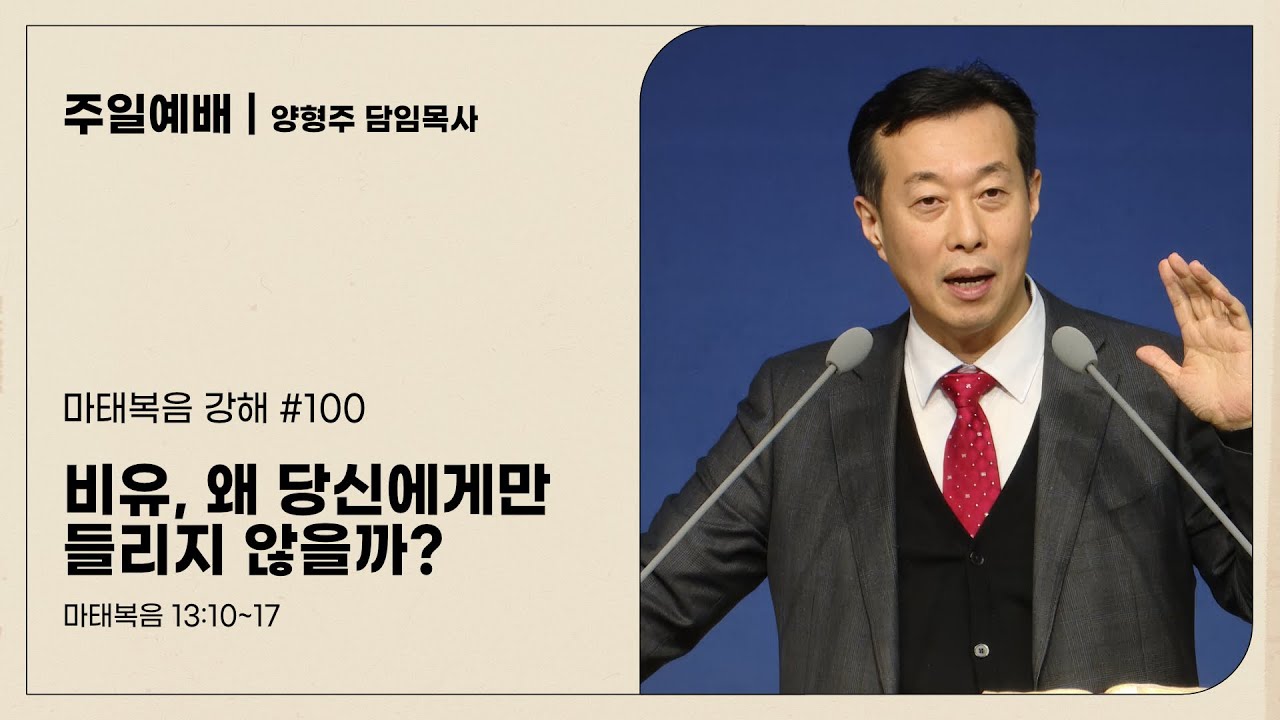 주일예배 | 양형주 담임목사

마태복음 강해 #100

비유, 왜 당신에게만 들리지 않을까?

마태복음 13:10~17